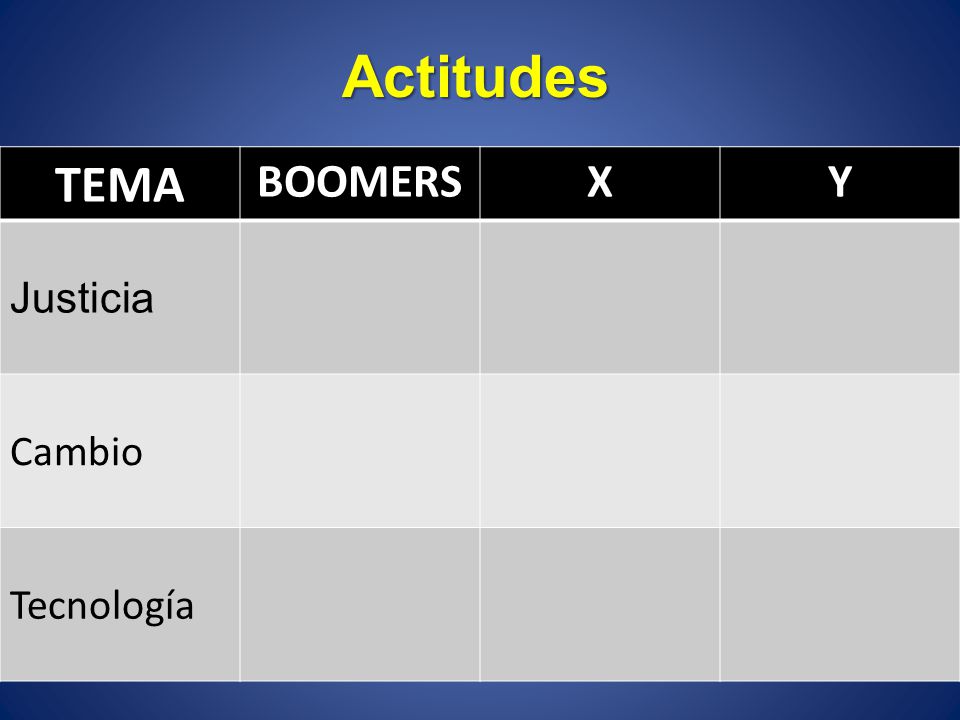 Actitudes

| TEMA | BOOMERS | X | Y |
|---|---|---|---|
| Justicia | | | |
| Cambio | | | |
| Tecnología | | | |